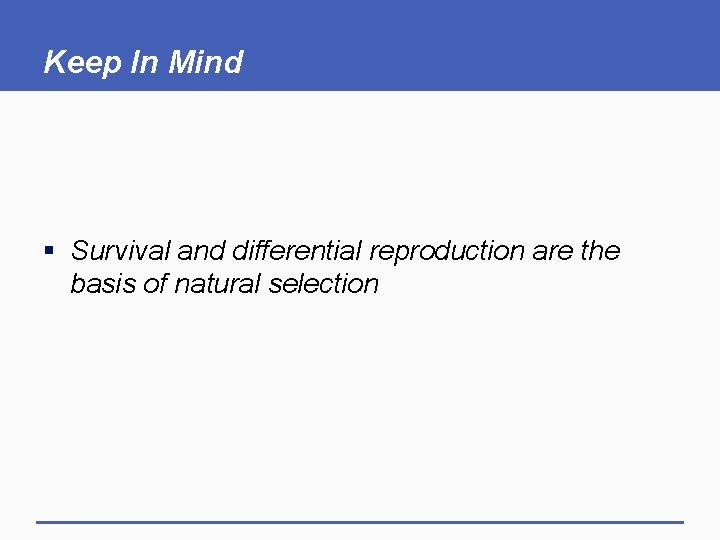 Keep In Mind

▪ Survival and differential reproduction are the basis of natural selection